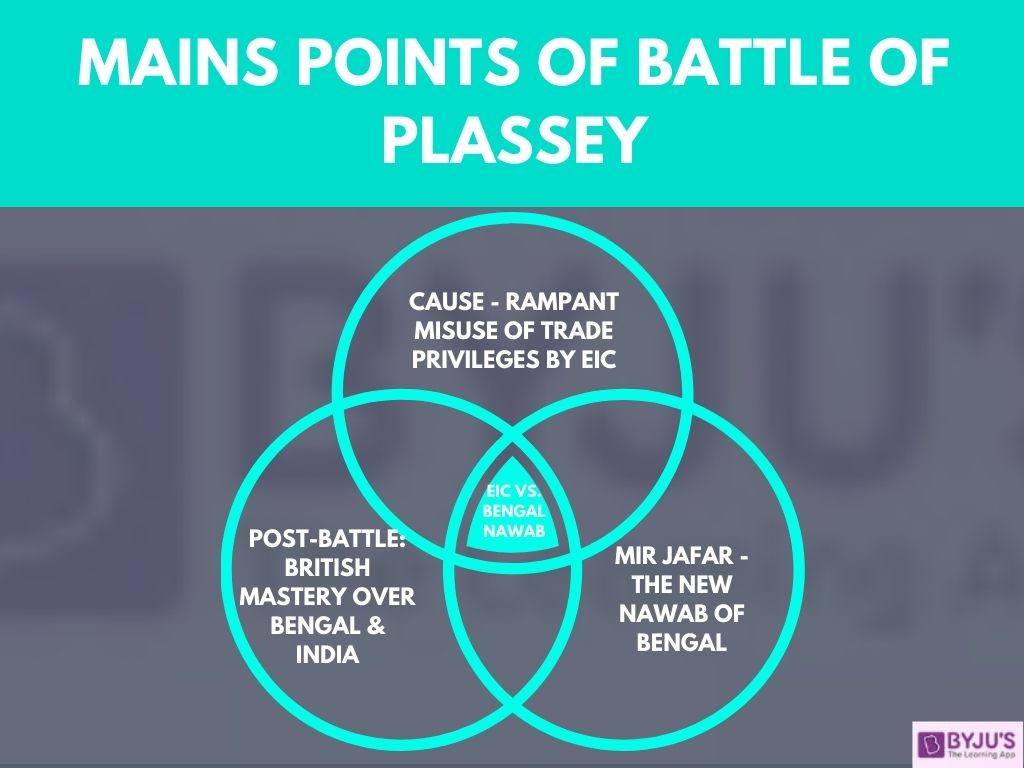 MAINS POINTS OF BATTLE OF PLASSEY

CAUSE - RAMPANT MISUSE OF TRADE PRIVILEGES BY EIC

EIC VS. BENGAL NAWAB

POST-BATTLE: BRITISH MASTERY OVER BENGAL & INDIA

MIR JAFAR - THE NEW NAWAB OF BENGAL

BYJU'S
The Learning App